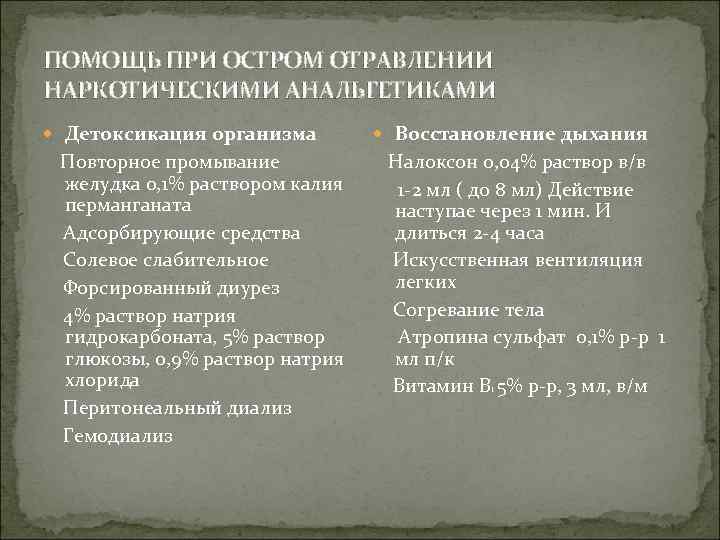 ПОМОЩЬ ПРИ ОСТРОМ ОТРАВЛЕНИИ НАРКОТИЧЕСКИМИ АНАЛЬГЕТИКАМИ

Детоксикация организма

Повторное промывание желудка 0,1% раствором калия перманганата

Адсорбирующие средства

Солевое слабительное

Форсированный диурез

4% раствор натрия гидрокарбоната, 5% раствор глюкозы, 0,9% раствор натрия хлорида

Перитонеальный диализ

Гемодиализ

Восстановление дыхания

Налоксон 0,04% раствор в/в 1-2 мл ( до 8 мл) Действие наступае через 1 мин. И длиться 2-4 часа

Искусственная вентиляция легких

Согревание тела

Атропина сульфат 0,1% р-р 1 мл п/к

Витамин $B_1$ 5% р-р, 3 мл, в/м